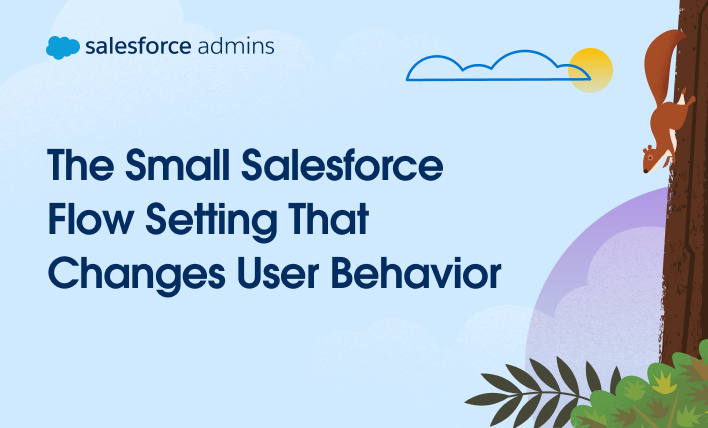 salesforce admins

The Small Salesforce Flow Setting That Changes User Behavior